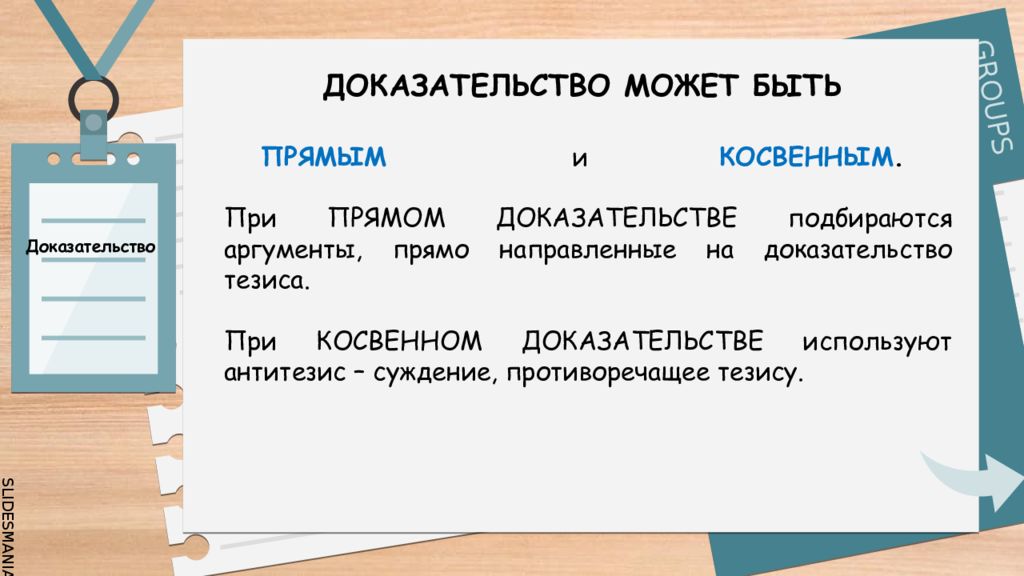 Доказательство

ДОКАЗАТЕЛЬСТВО МОЖЕТ БЫТЬ

ПРЯМЫМ и КОСВЕННЫМ.

При ПРЯМОМ ДОКАЗАТЕЛЬСТВЕ подбираются аргументы, прямо направленные на доказательство тезиса.

При КОСВЕННОМ ДОКАЗАТЕЛЬСТВЕ используют антитезис – суждение, противоречащее тезису.

GROUPS

SLIDESMANIA